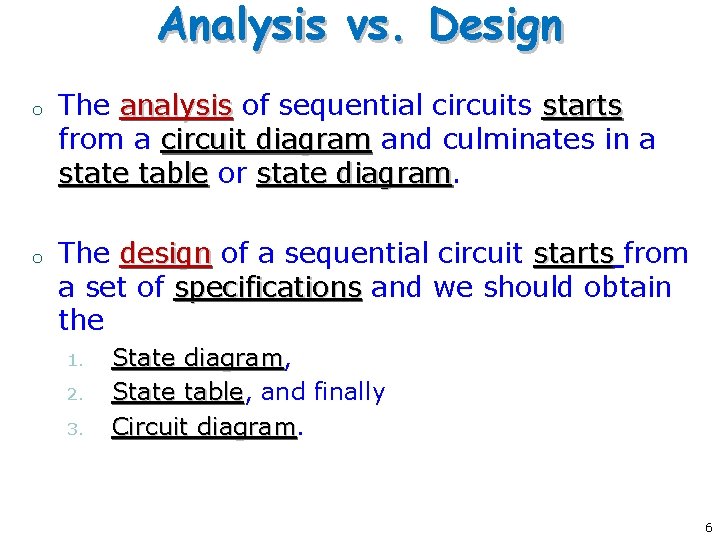 Analysis vs. Design

o The analysis of sequential circuits starts from a circuit diagram and culminates in a state table or state diagram.

o The design of a sequential circuit starts from a set of specifications and we should obtain the

1. State diagram,
2. State table, and finally
3. Circuit diagram.

6